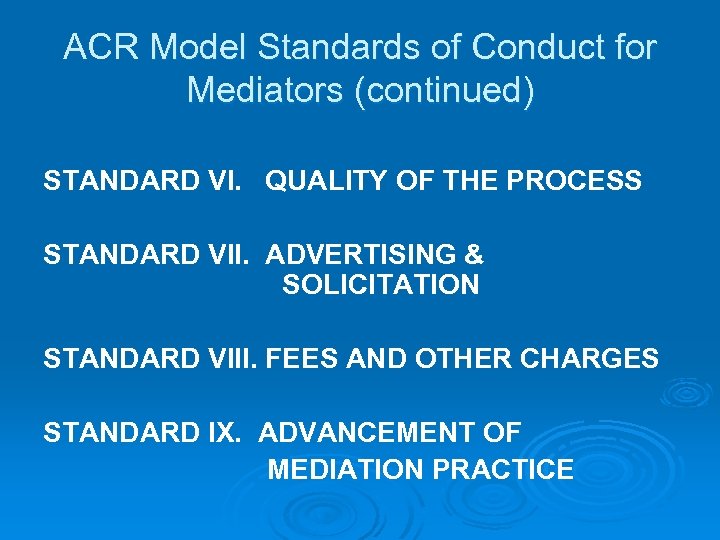 ACR Model Standards of Conduct for Mediators (continued)

STANDARD VI. QUALITY OF THE PROCESS

STANDARD VII. ADVERTISING & SOLICITATION

STANDARD VIII. FEES AND OTHER CHARGES

STANDARD IX. ADVANCEMENT OF MEDIATION PRACTICE